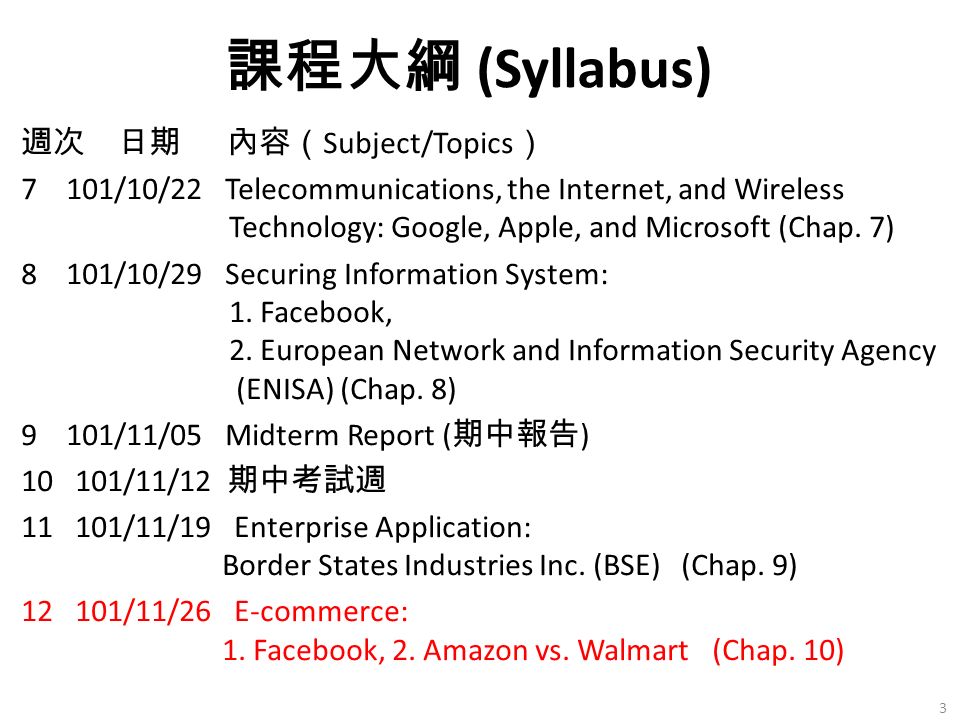 課程大綱 (Syllabus)

週次 日期 內容（Subject/Topics）

7 101/10/22 Telecommunications, the Internet, and Wireless Technology: Google, Apple, and Microsoft (Chap. 7)

8 101/10/29 Securing Information System:
1. Facebook,
2. European Network and Information Security Agency (ENISA) (Chap. 8)

9 101/11/05 Midterm Report (期中報告)

10 101/11/12 期中考試週

11 101/11/19 Enterprise Application:
Border States Industries Inc. (BSE) (Chap. 9)

12 101/11/26 E-commerce:
1. Facebook, 2. Amazon vs. Walmart (Chap. 10)

3